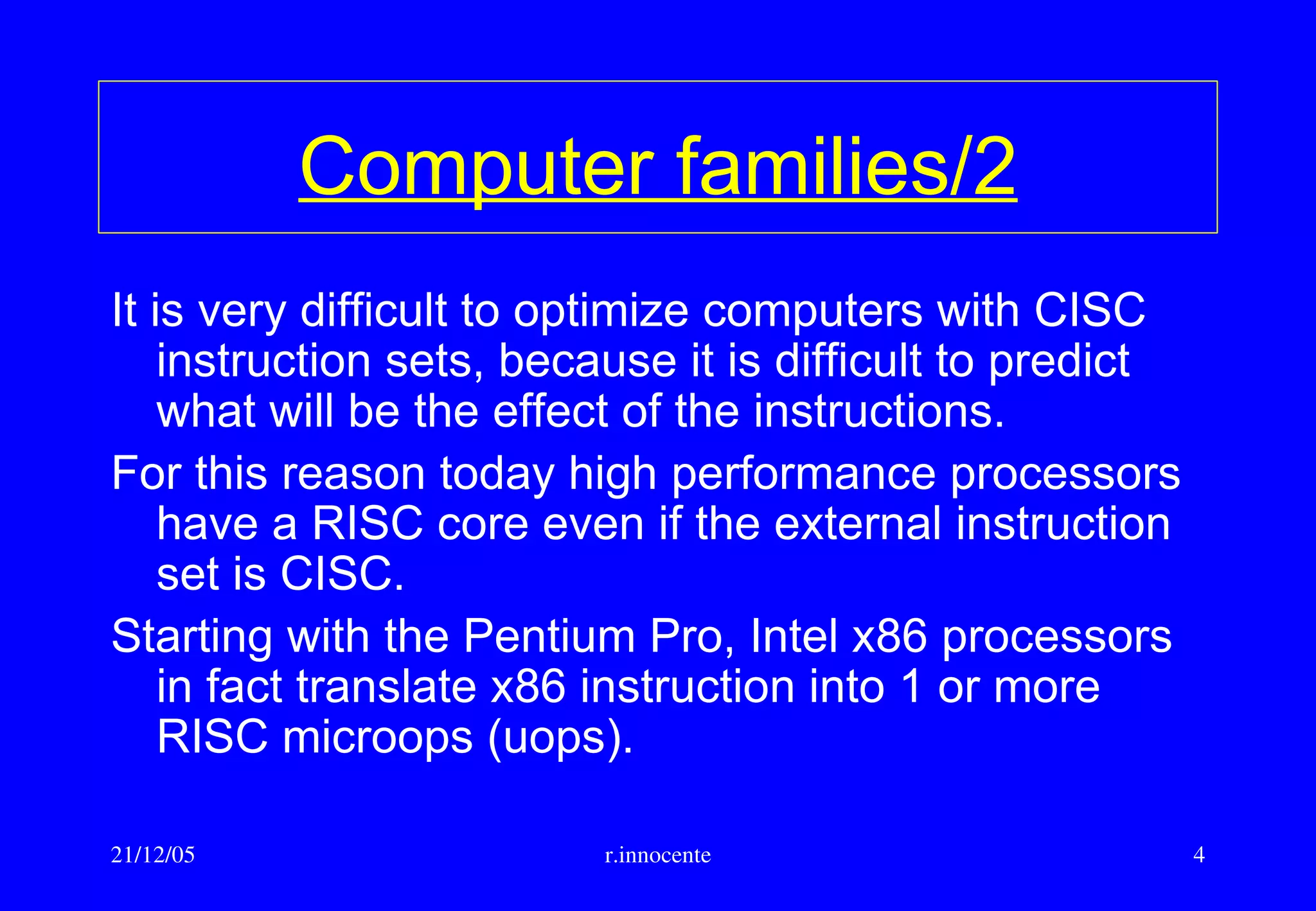 Computer families/2

It is very difficult to optimize computers with CISC instruction sets, because it is difficult to predict what will be the effect of the instructions.

For this reason today high performance processors have a RISC core even if the external instruction set is CISC.

Starting with the Pentium Pro, Intel x86 processors in fact translate x86 instruction into 1 or more RISC microops (uops).

21/12/05

r.innocente

4